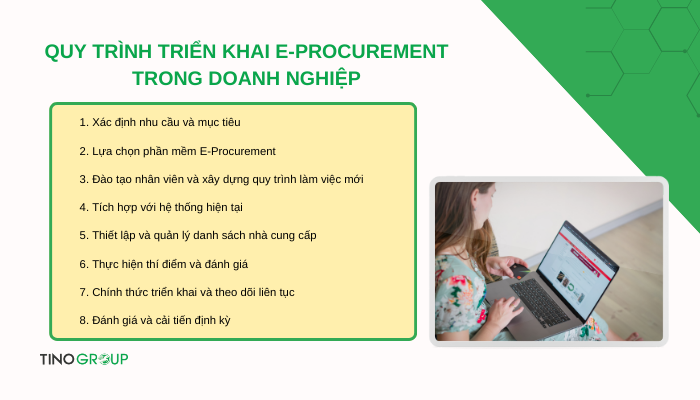 QUY TRÌNH TRIỂN KHAI E-PROCUREMENT TRONG DOANH NGHIỆP

1. Xác định nhu cầu và mục tiêu

2. Lựa chọn phần mềm E-Procurement

3. Đào tạo nhân viên và xây dựng quy trình làm việc mới

4. Tích hợp với hệ thống hiện tại

5. Thiết lập và quản lý danh sách nhà cung cấp

6. Thực hiện thí điểm và đánh giá

7. Chính thức triển khai và theo dõi liên tục

8. Đánh giá và cải tiến định kỳ

TINOGROUP